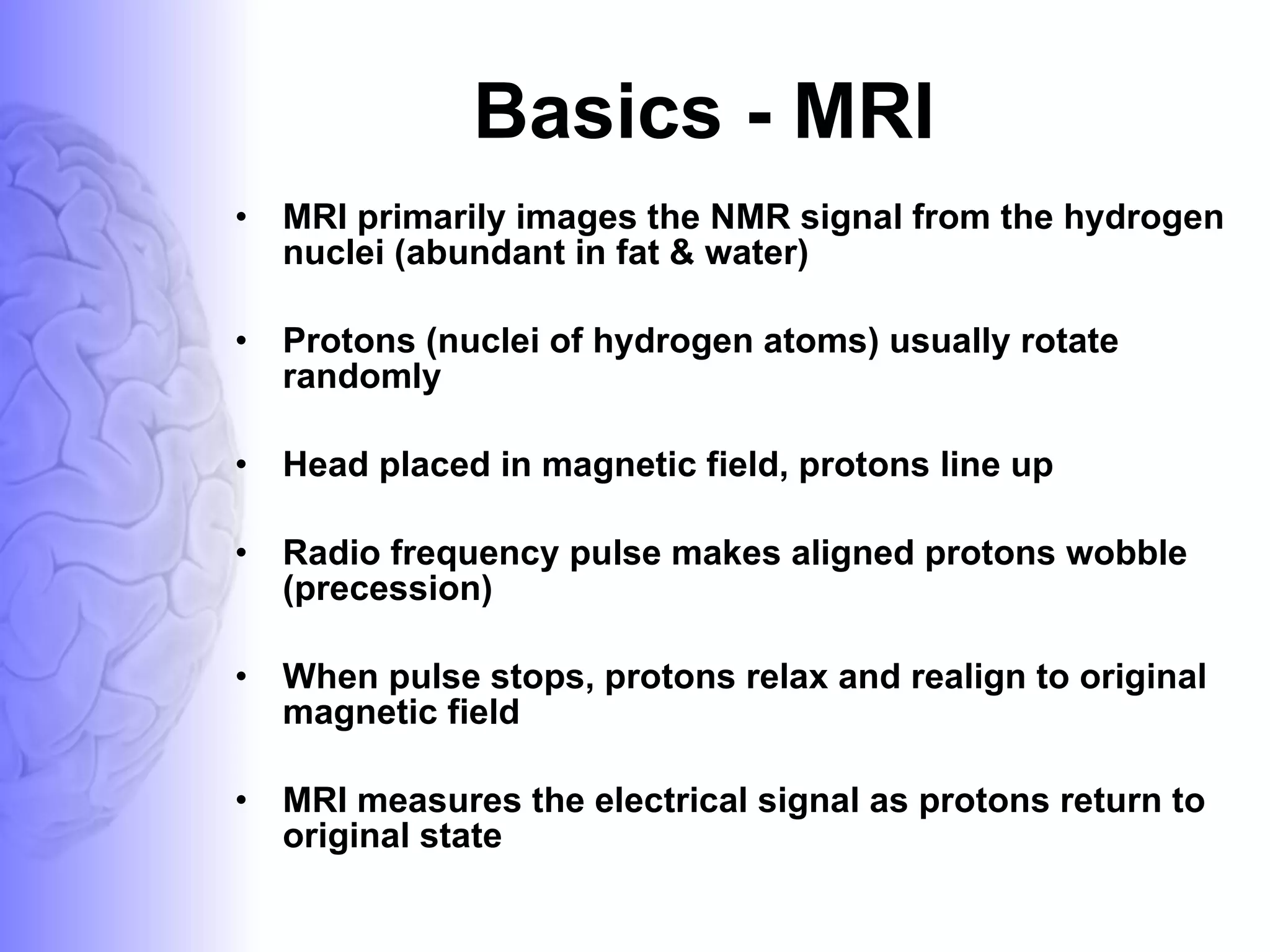 Basics - MRI

• MRI primarily images the NMR signal from the hydrogen nuclei (abundant in fat & water)

• Protons (nuclei of hydrogen atoms) usually rotate randomly

• Head placed in magnetic field, protons line up

• Radio frequency pulse makes aligned protons wobble (precession)

• When pulse stops, protons relax and realign to original magnetic field

• MRI measures the electrical signal as protons return to original state